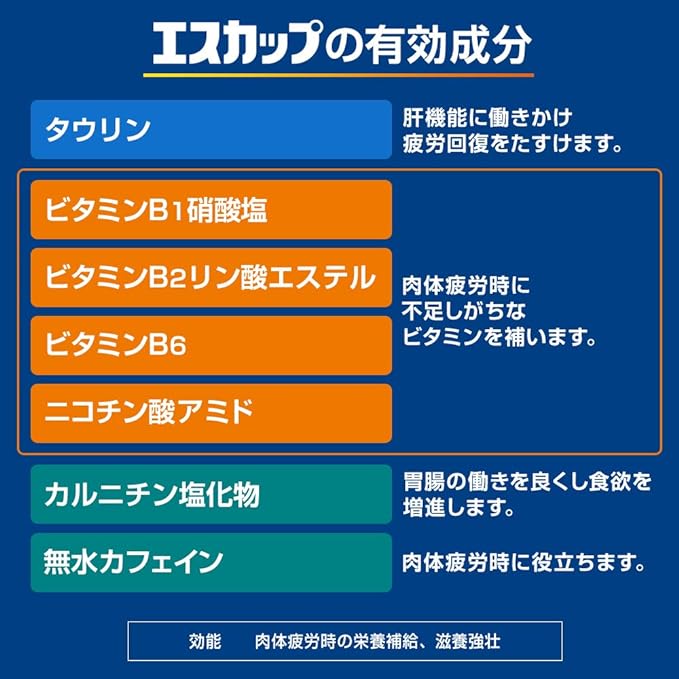 エスカップの有効成分

タウリン
肝機能に働きかけ疲労回復をたすけます。

ビタミンB1硝酸塩
ビタミンB2リン酸エステル
ビタミンB6
ニコチン酸アミド
肉体疲労時に不足しがちなビタミンを補います。

カルニチン塩化物
胃腸の働きを良くし食欲を増進します。

無水カフェイン
肉体疲労時に役立ちます。

効能　肉体疲労時の栄養補給、滋養強壮